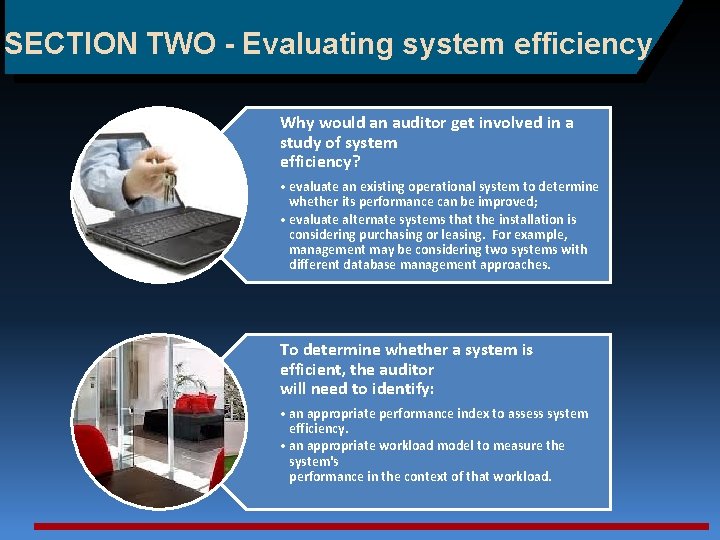 SECTION TWO - Evaluating system efficiency

Why would an auditor get involved in a study of system efficiency?

• evaluate an existing operational system to determine whether its performance can be improved;
• evaluate alternate systems that the installation is considering purchasing or leasing. For example, management may be considering two systems with different database management approaches.

To determine whether a system is efficient, the auditor will need to identify:

• an appropriate performance index to assess system efficiency.
• an appropriate workload model to measure the system's performance in the context of that workload.